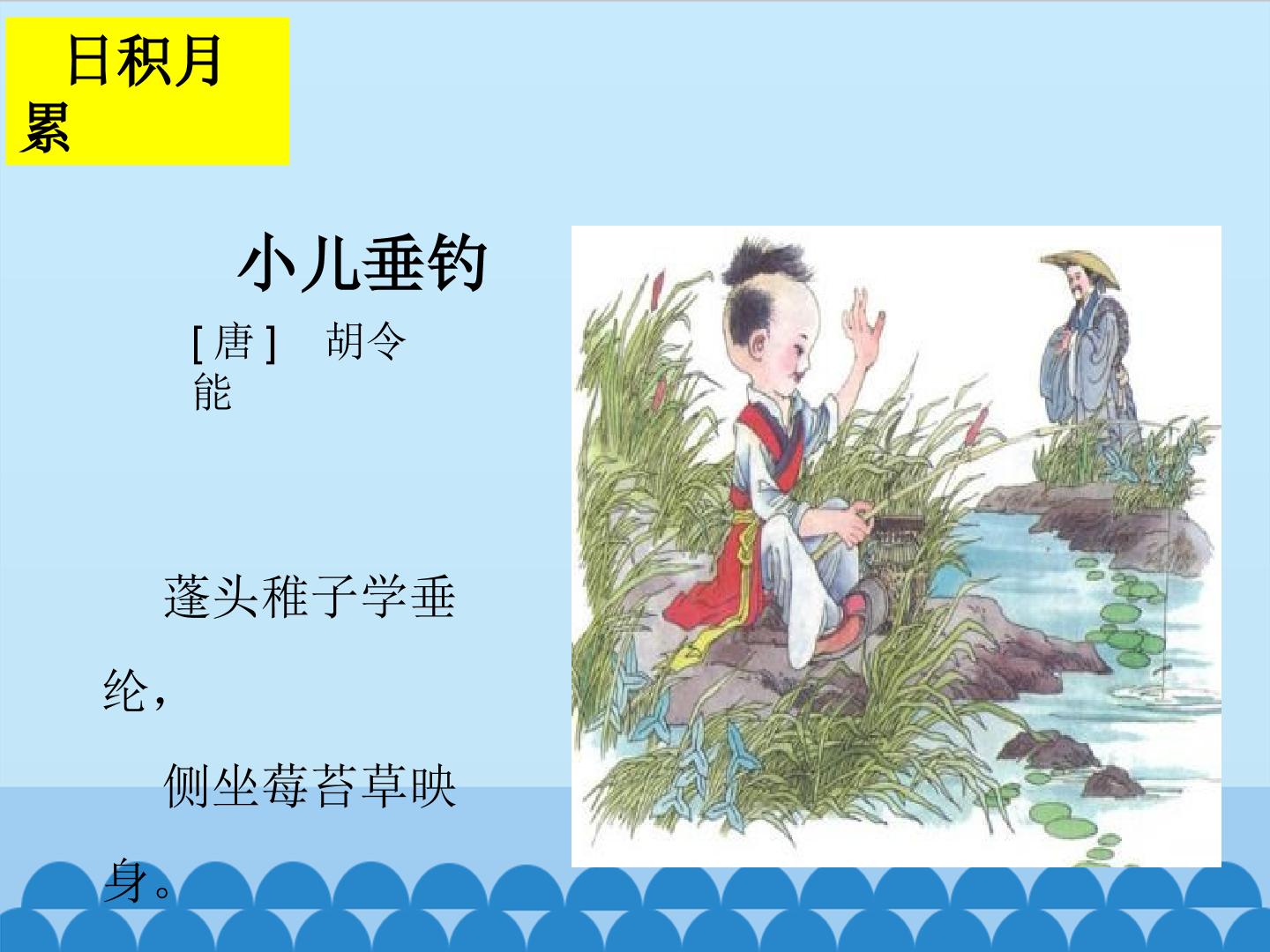 日积月累

小儿垂钓

[唐] 胡令能

蓬头稚子学垂纶，

侧坐莓苔草映身。